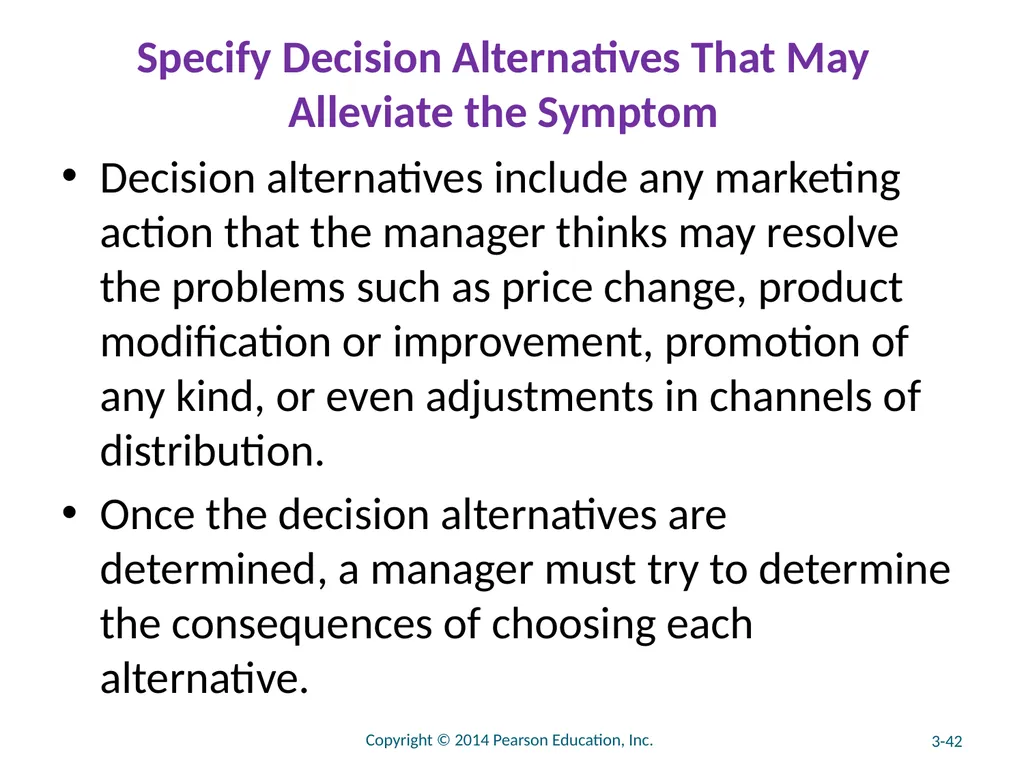 Specify Decision Alternatives That May Alleviate the Symptom

• Decision alternatives include any marketing action that the manager thinks may resolve the problems such as price change, product modification or improvement, promotion of any kind, or even adjustments in channels of distribution.

• Once the decision alternatives are determined, a manager must try to determine the consequences of choosing each alternative.

Copyright © 2014 Pearson Education, Inc.

3-42